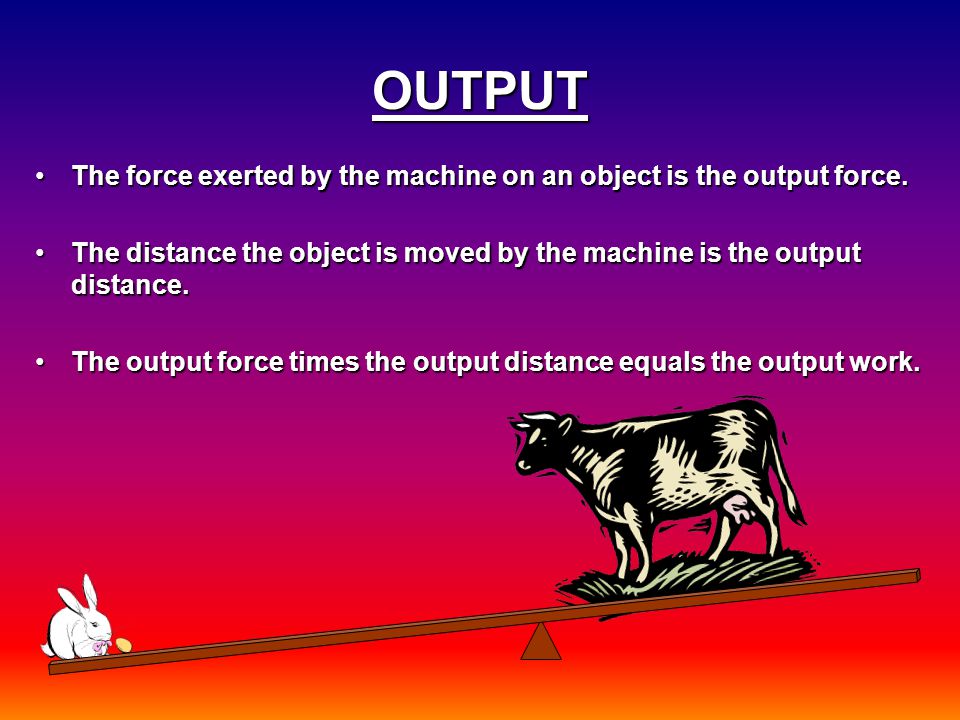 OUTPUT

• The force exerted by the machine on an object is the output force.

• The distance the object is moved by the machine is the output distance.

• The output force times the output distance equals the output work.